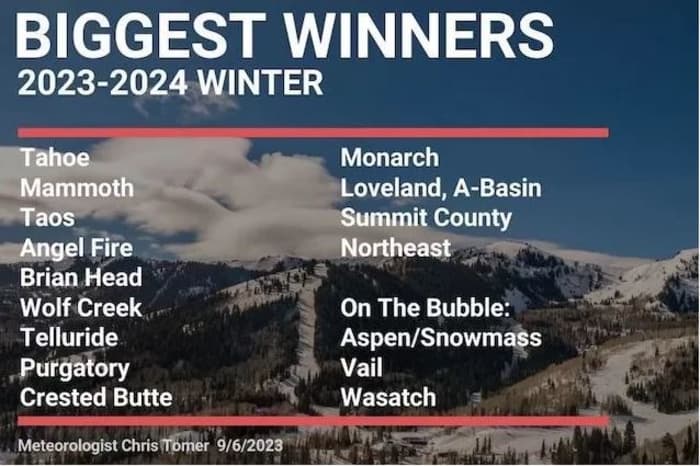 BIGGEST WINNERS
2023-2024 WINTER

Tahoe
Mammoth
Taos
Angel Fire
Brian Head
Wolf Creek
Telluride
Purgatory
Crested Butte

Monarch
Loveland, A-Basin
Summit County
Northeast

On The Bubble:
Aspen/Snowmass
Vail
Wasatch

Meteorologist Chris Tomer 9/6/2023